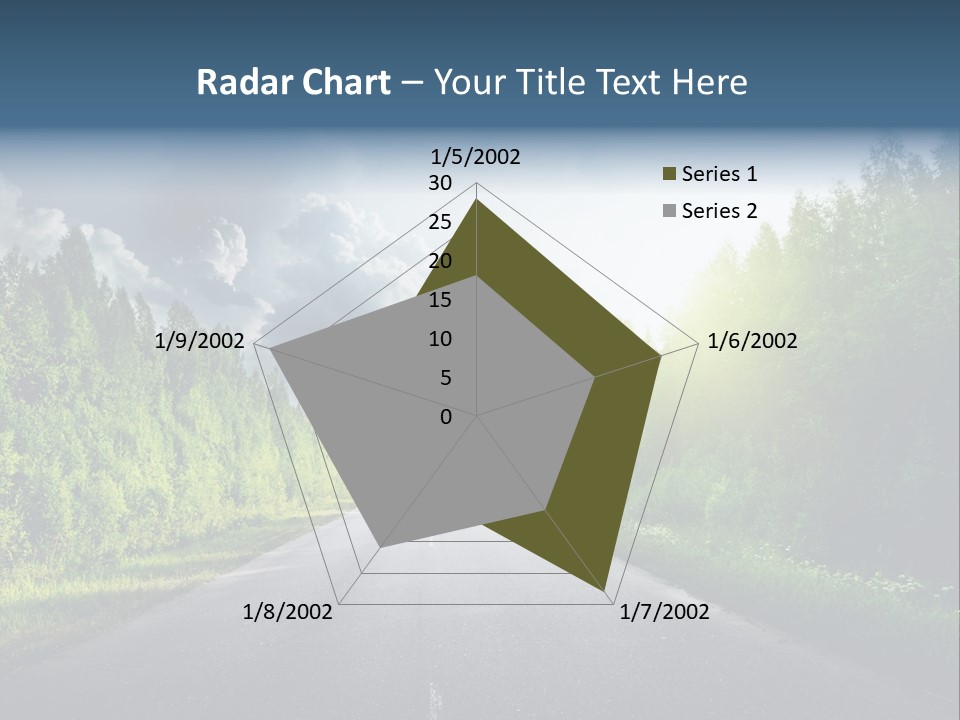 Radar Chart – Your Title Text Here

1/5/2002
30
25
20
15
10
5
0
1/6/2002
1/7/2002
1/8/2002
1/9/2002

Series 1
Series 2